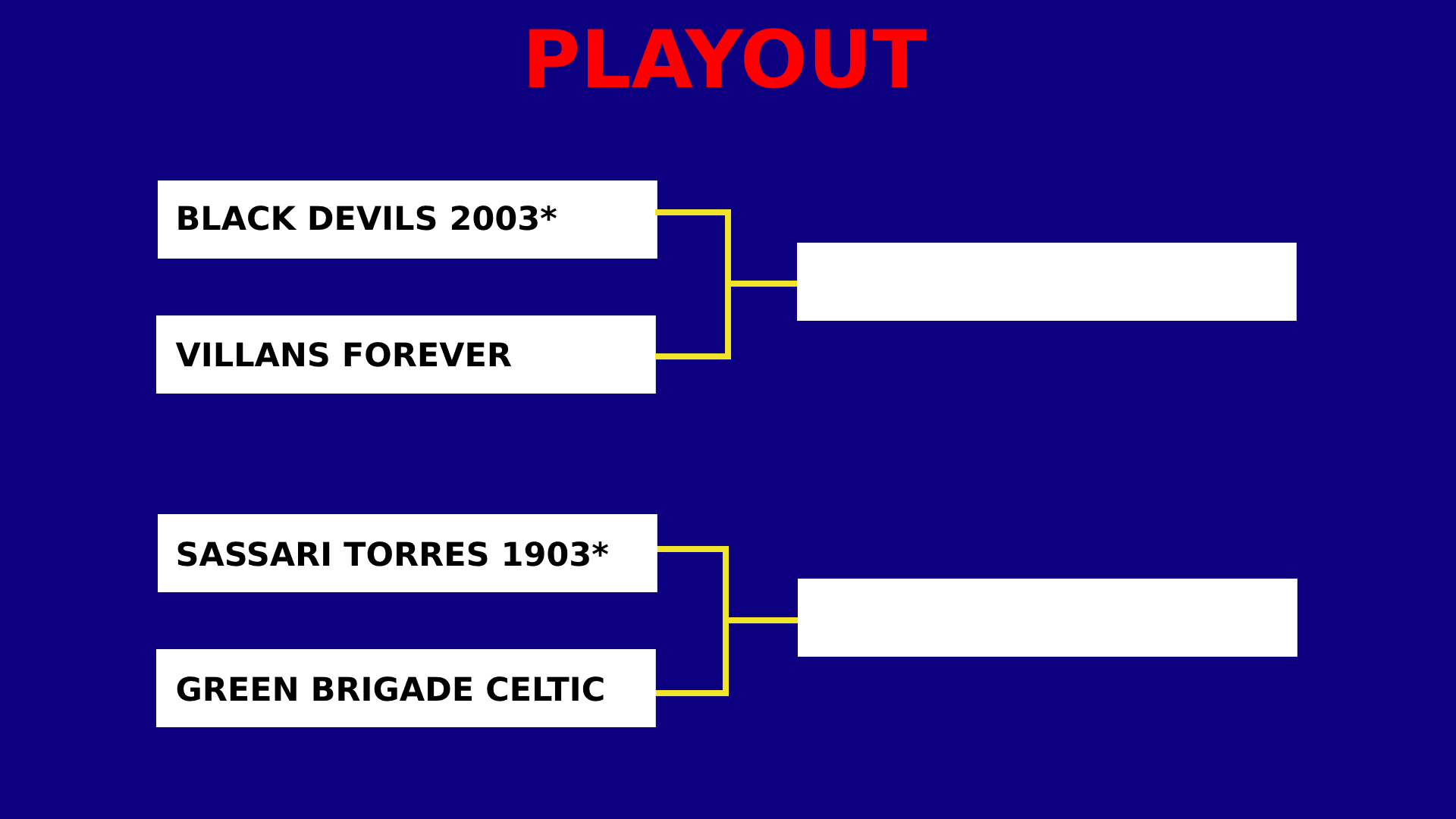 PLAYOUT

BLACK DEVILS 2003*

VILLANS FOREVER

SASSARI TORRES 1903*

GREEN BRIGADE CELTIC